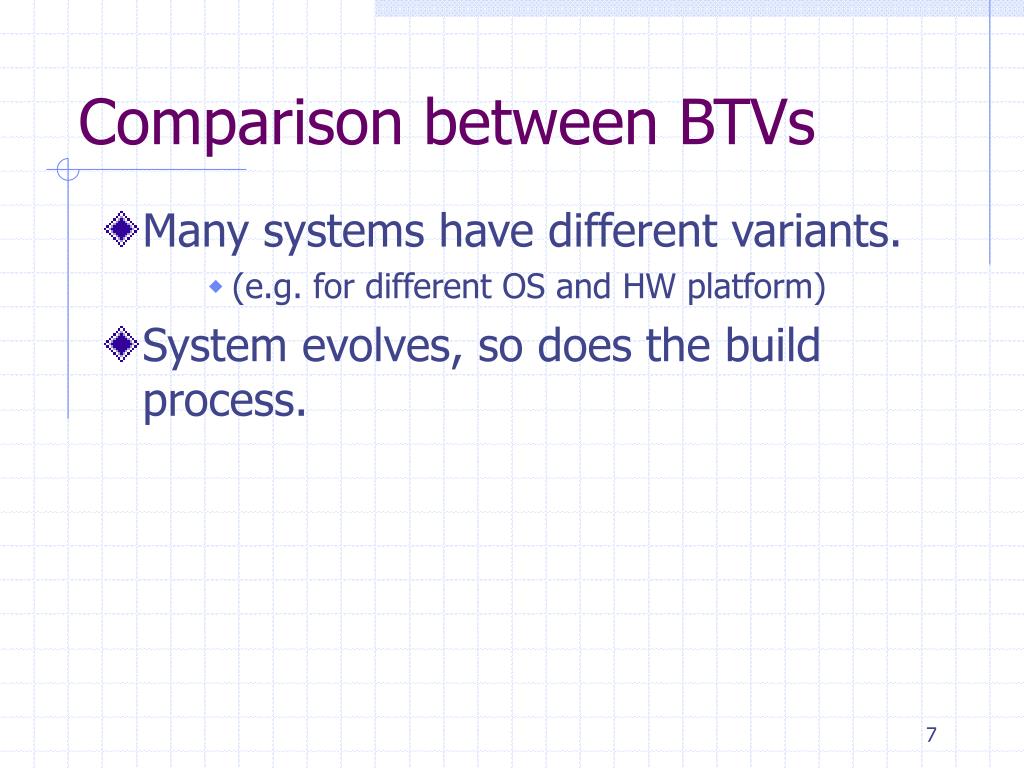 Comparison between BTVs

Many systems have different variants.

(e.g. for different OS and HW platform)

System evolves, so does the build process.

7